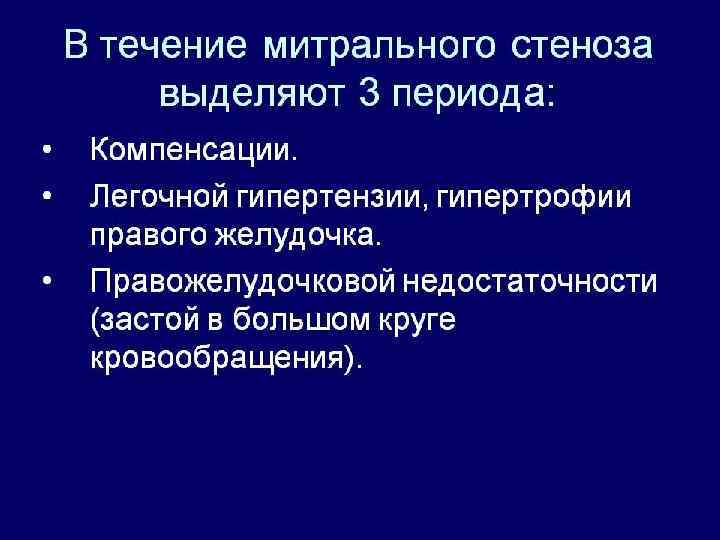 В течение митрального стеноза выделяют 3 периода:

• Компенсации.
• Легочной гипертензии, гипертрофии правого желудочка.
• Правожелудочковой недостаточности (застой в большом круге кровообращения).